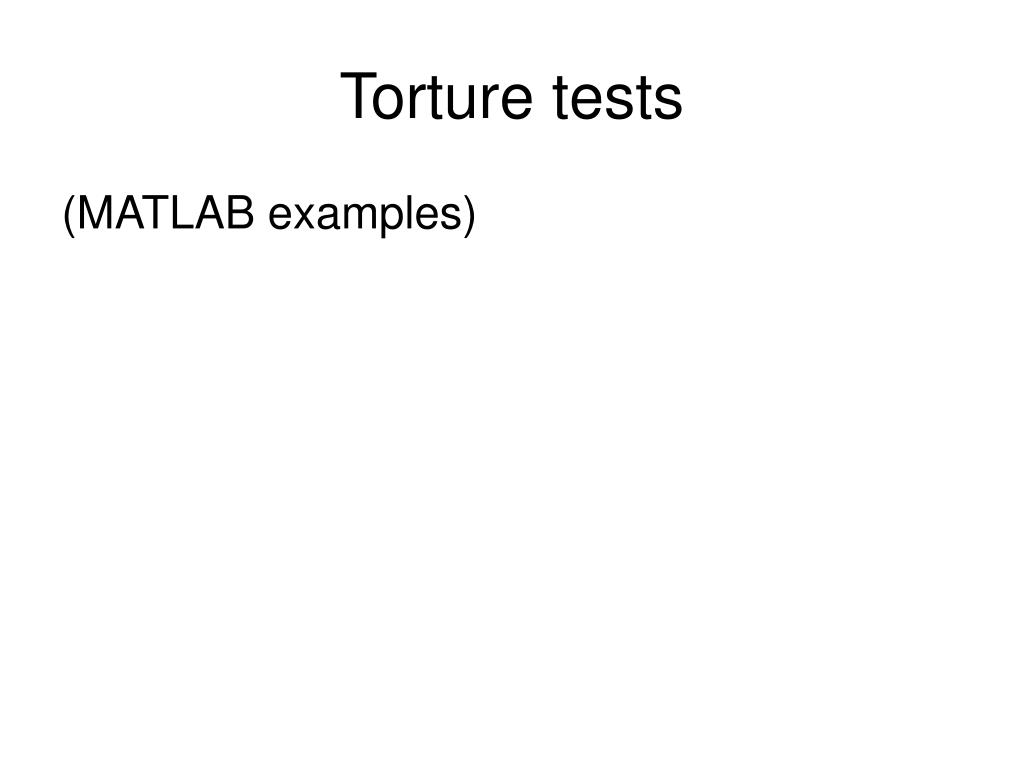 Torture tests

(MATLAB examples)